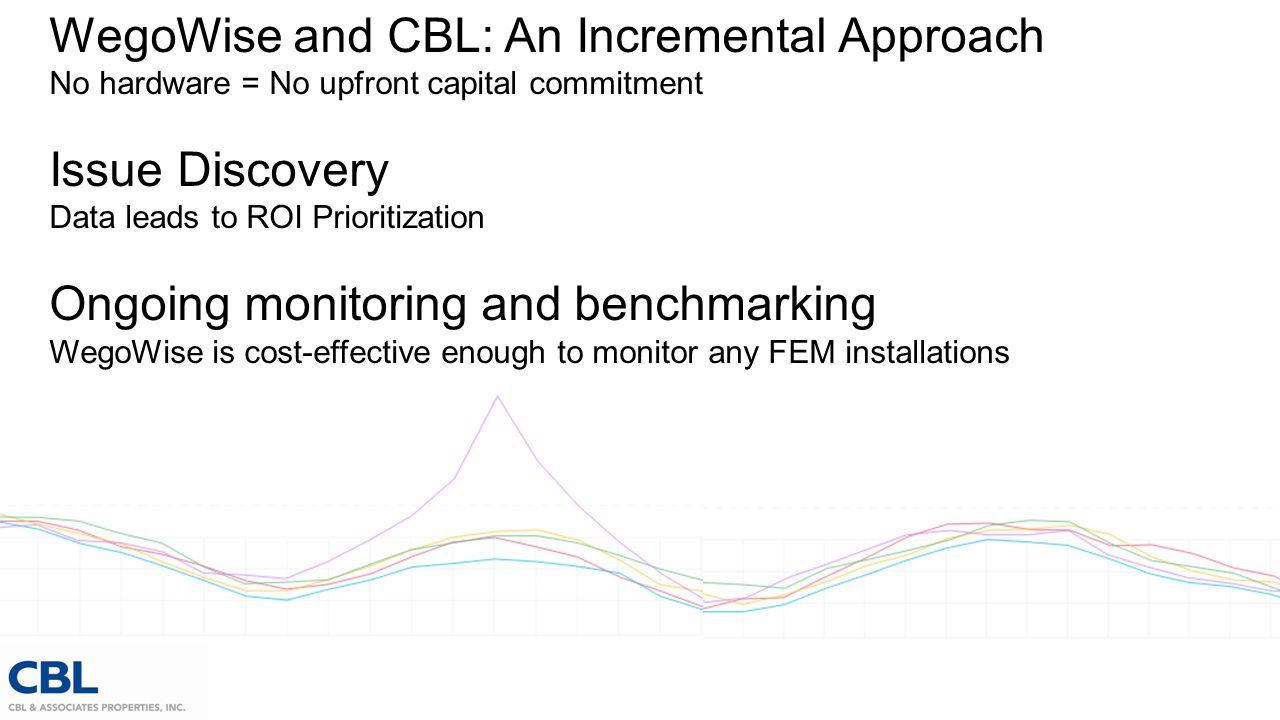 WegoWise and CBL: An Incremental Approach
No hardware = No upfront capital commitment

Issue Discovery
Data leads to ROI Prioritization

Ongoing monitoring and benchmarking
WegoWise is cost-effective enough to monitor any FEM installations

CBL
CBL & ASSOCIATES PROPERTIES, INC.